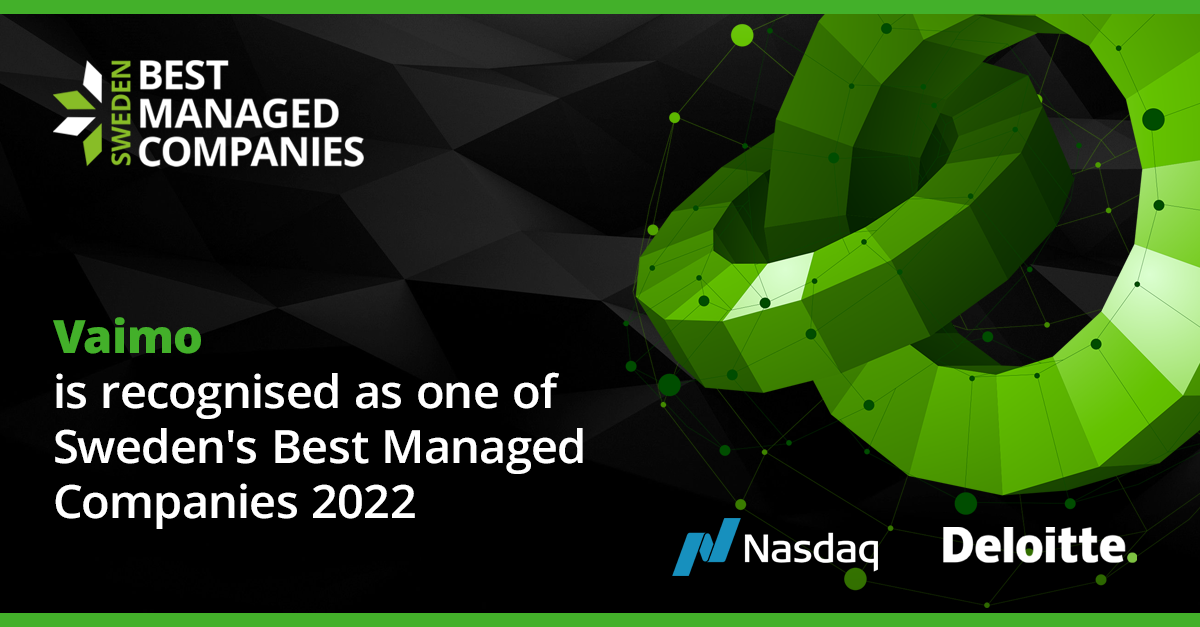 SWEDEN
BEST
MANAGED
COMPANIES

Vaimo
is recognised as one of Sweden's Best Managed Companies 2022

Nasdaq

Deloitte.